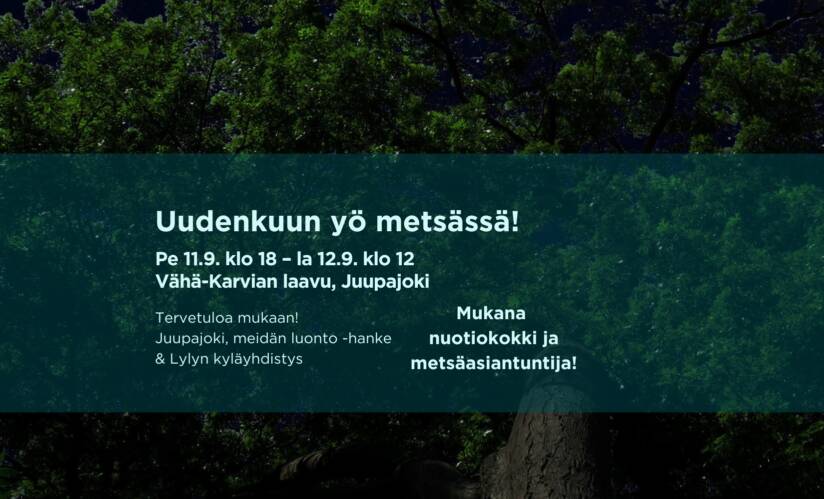 Uudenkuun yö metsässä!

Pe 11.9. klo 18 – la 12.9. klo 12
Vähä-Karvian laavu, Juupajoki

Tervetuloa mukaan!
Juupajoki, meidän luonto -hanke
& Lylyn kyläyhdistys

Mukana
nuotiokokki ja
metsäasiantuntija!